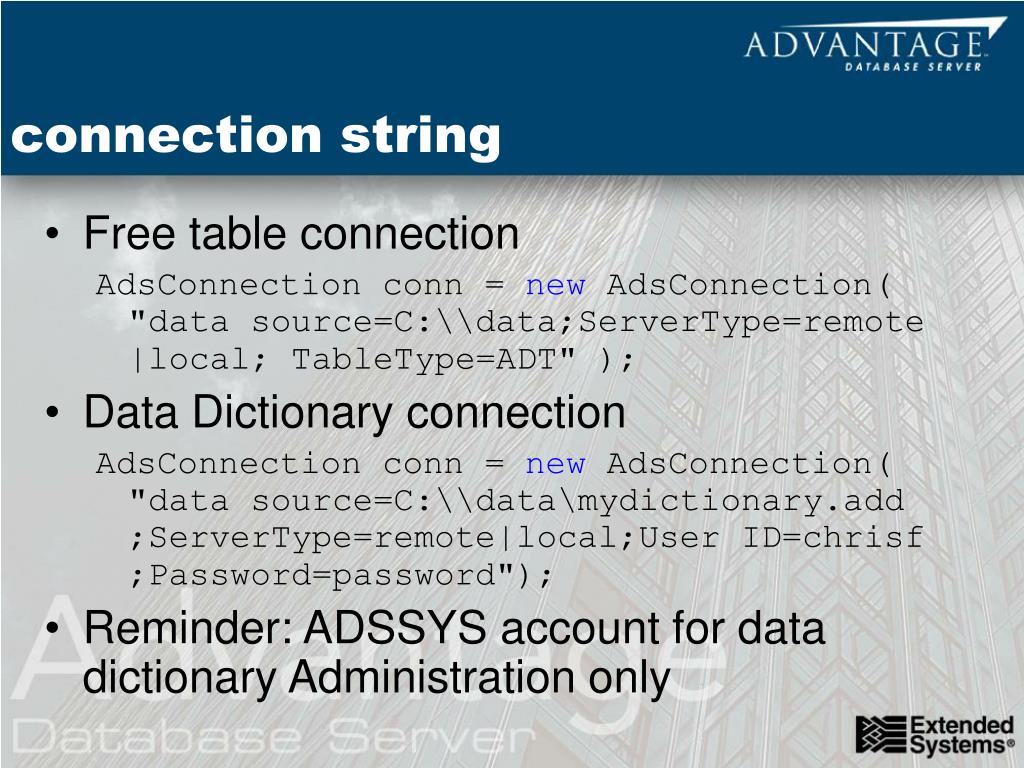 ADVANTAGE
DATABASE SERVER

connection string

• Free table connection
AdsConnection conn = new AdsConnection( "data source=C:\\data;ServerType=remote |local; TableType=ADT" );

• Data Dictionary connection
AdsConnection conn = new AdsConnection( "data source=C:\\data\mydictionary.add ;ServerType=remote|local;User ID=chrisf ;Password=password");

• Reminder: ADSSYS account for data dictionary Administration only

Advantage
Database Server

Extended Systems®